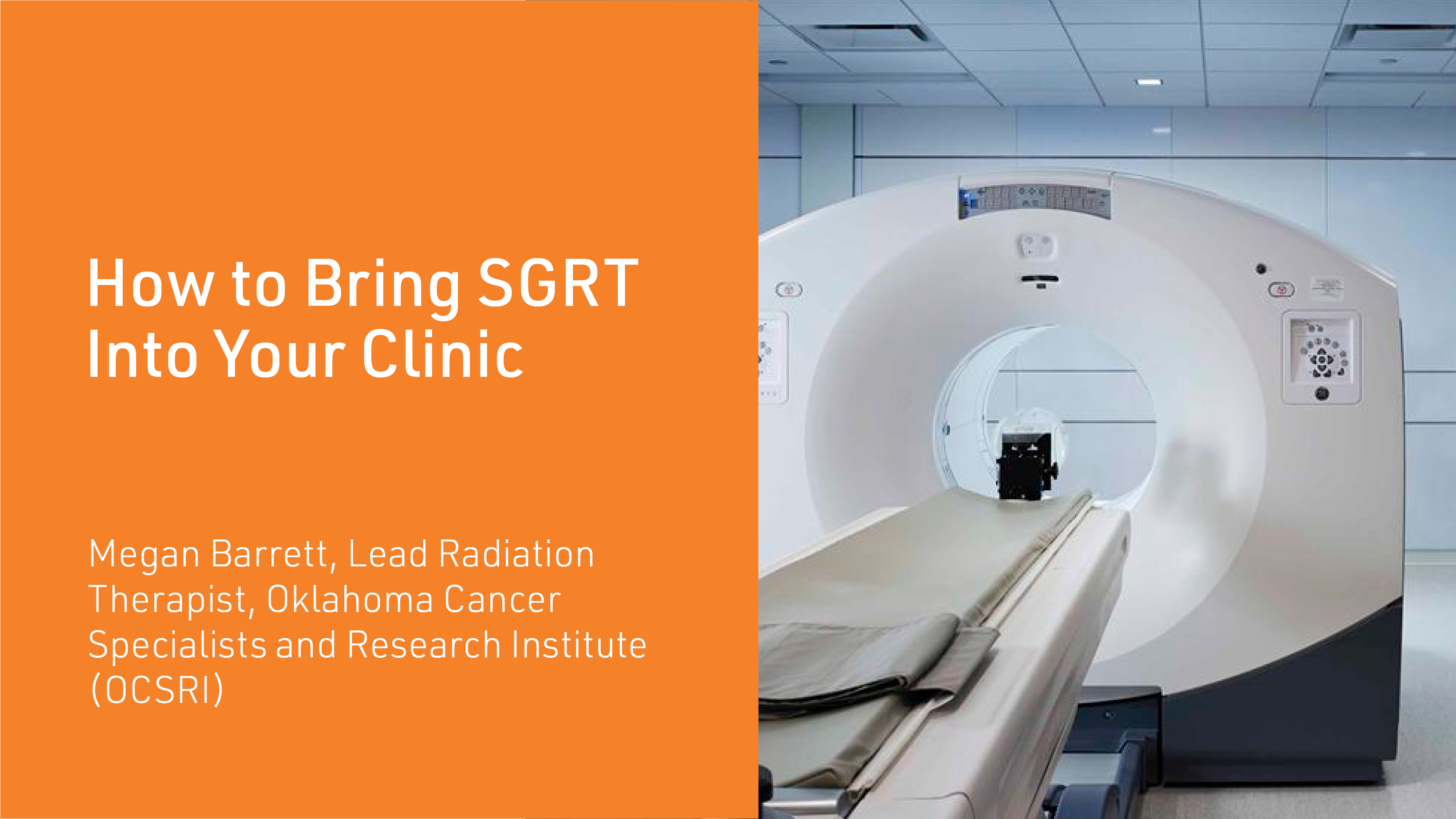 How to Bring SGRT Into Your Clinic

Megan Barrett, Lead Radiation Therapist, Oklahoma Cancer Specialists and Research Institute (OCSRI)